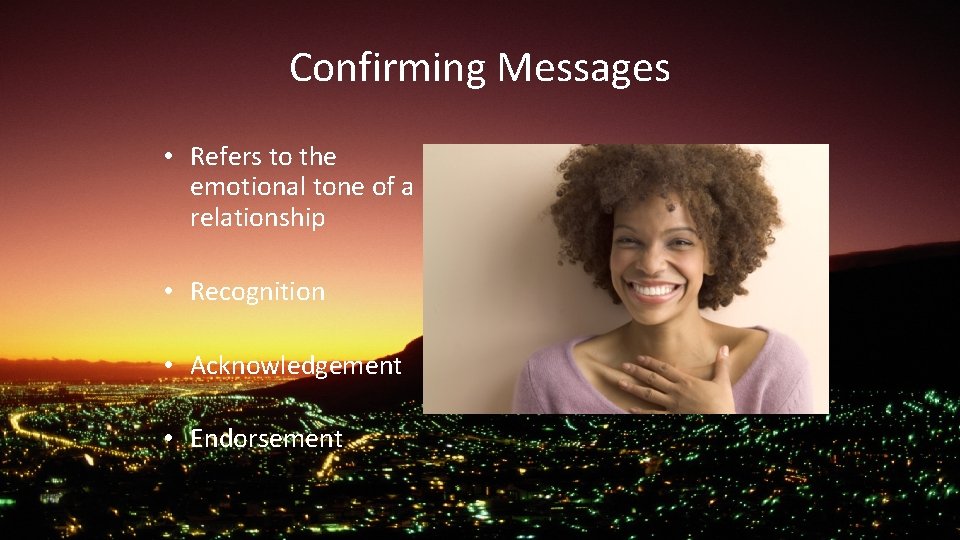 Confirming Messages

• Refers to the emotional tone of a relationship

• Recognition

• Acknowledgement

• Endorsement